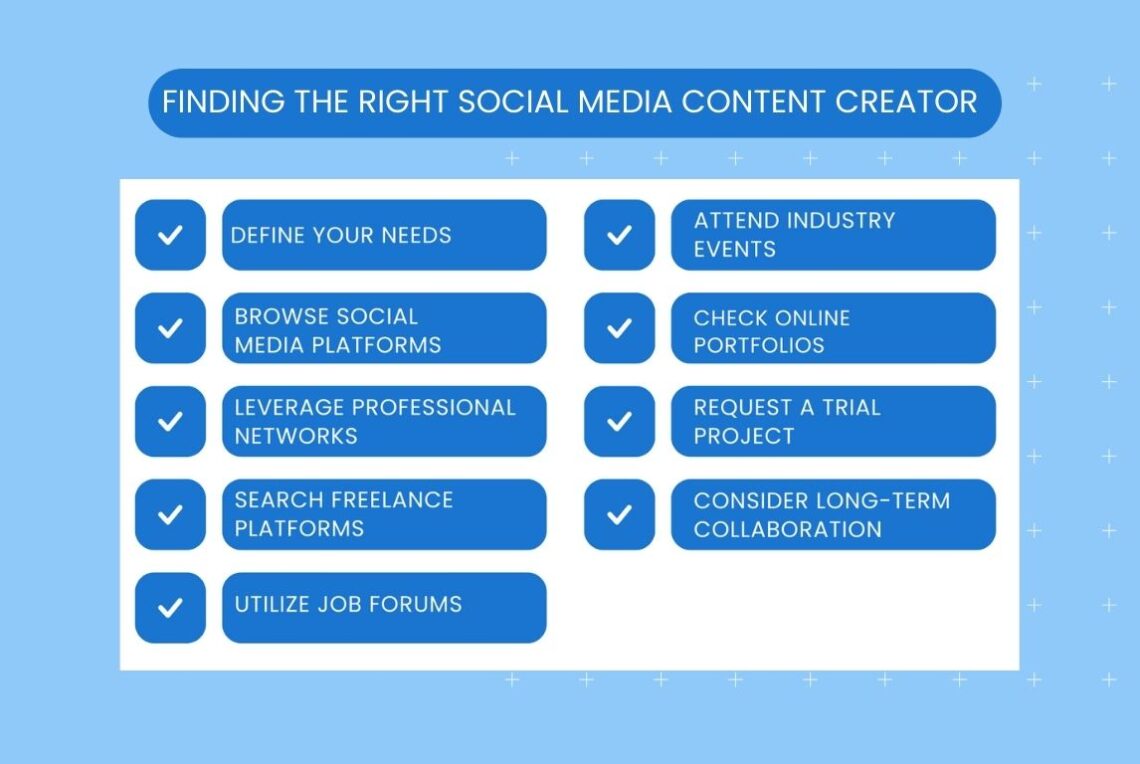 FINDING THE RIGHT SOCIAL MEDIA CONTENT CREATOR

DEFINE YOUR NEEDS

BROWSE SOCIAL MEDIA PLATFORMS

LEVERAGE PROFESSIONAL NETWORKS

SEARCH FREELANCE PLATFORMS

UTILIZE JOB FORUMS

ATTEND INDUSTRY EVENTS

CHECK ONLINE PORTFOLIOS

REQUEST A TRIAL PROJECT

CONSIDER LONG-TERM COLLABORATION